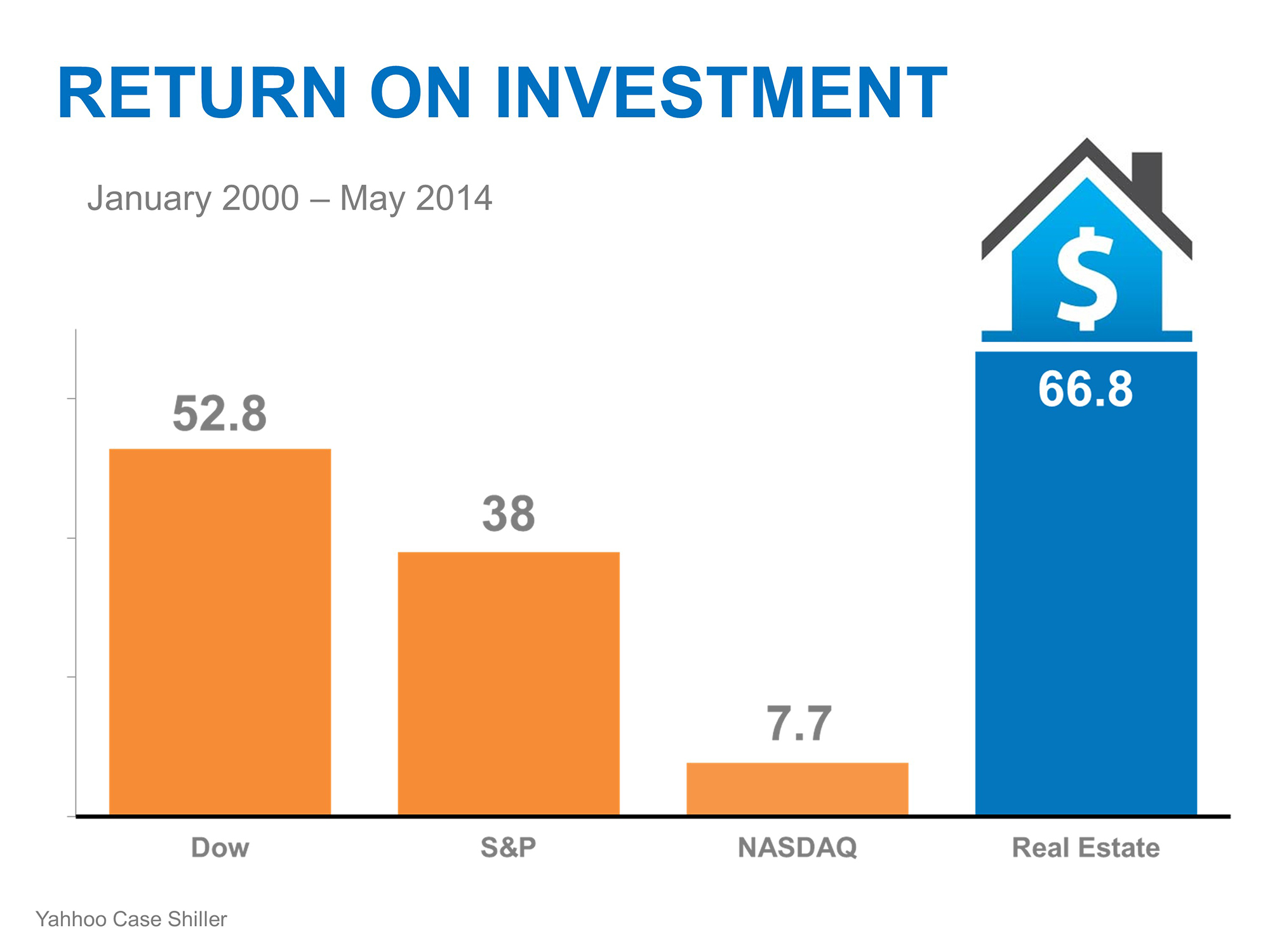 RETURN ON INVESTMENT

January 2000 – May 2014

$

52.8
38
7.7
66.8

Dow
S&P
NASDAQ
Real Estate

Yahhoo Case Shiller